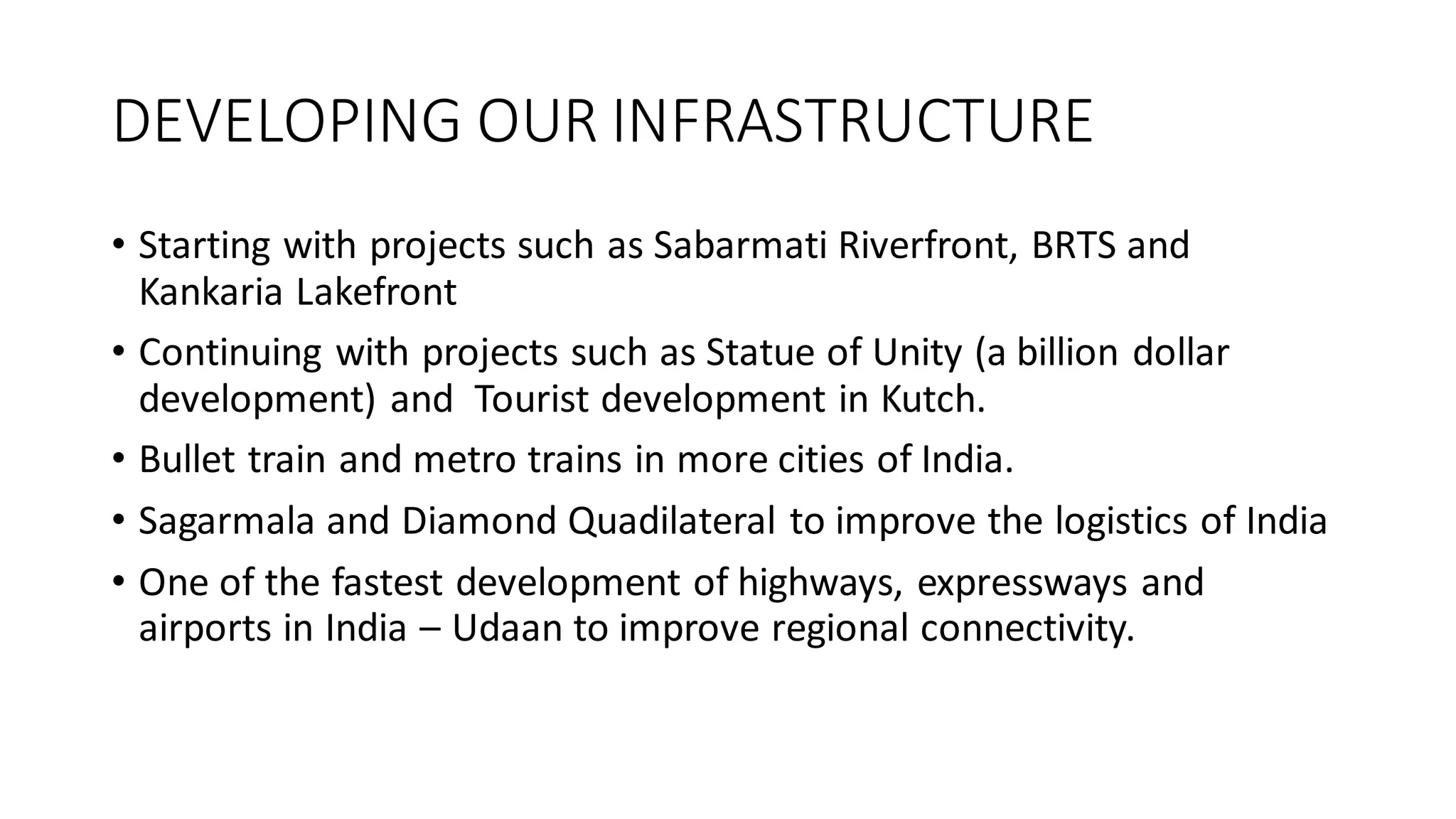 DEVELOPING OUR INFRASTRUCTURE

• Starting with projects such as Sabarmati Riverfront, BRTS and Kankaria Lakefront

• Continuing with projects such as Statue of Unity (a billion dollar development) and  Tourist development in Kutch.

• Bullet train and metro trains in more cities of India.

• Sagarmala and Diamond Quadilateral to improve the logistics of India

• One of the fastest development of highways, expressways and airports in India – Udaan to improve regional connectivity.